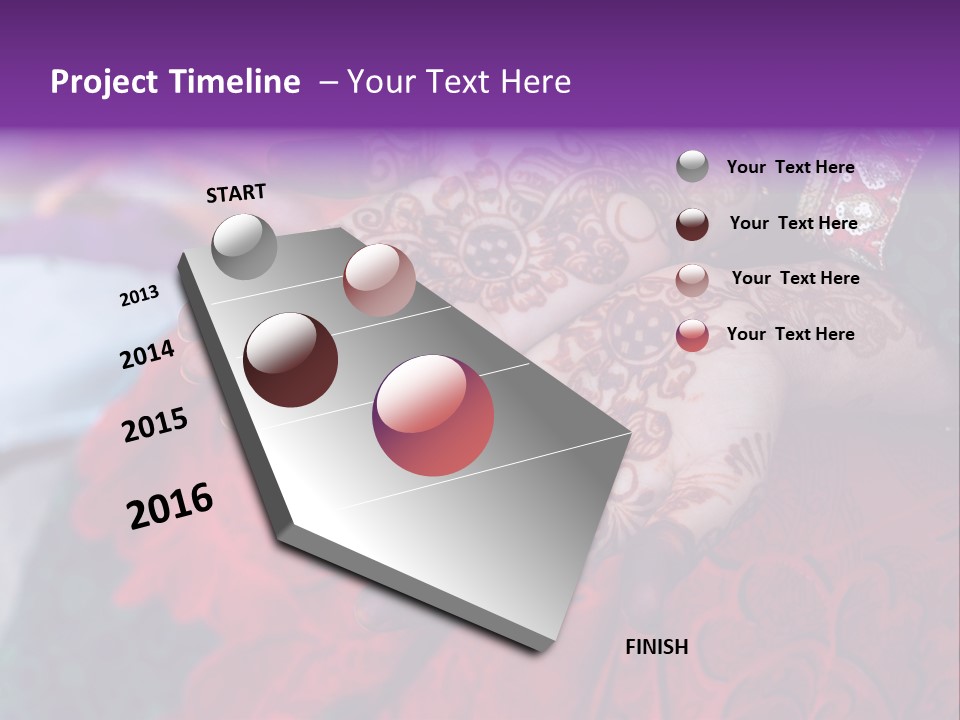 Project Timeline – Your Text Here

START

2013

2014

2015

2016

Your Text Here

Your Text Here

Your Text Here

Your Text Here

FINISH